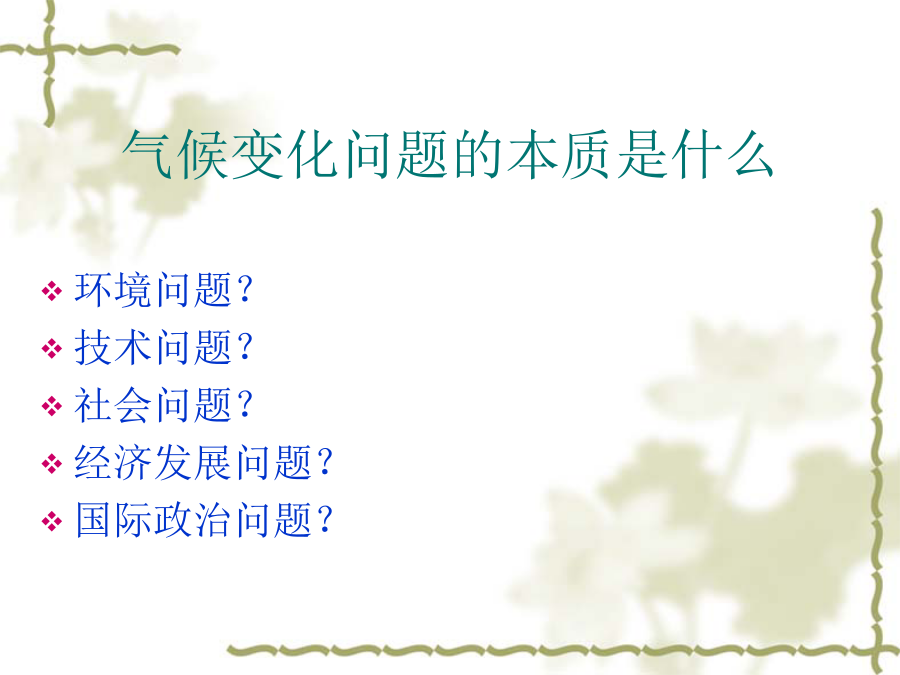 气候变化问题的本质是什么

❖ 环境问题？
❖ 技术问题？
❖ 社会问题？
❖ 经济发展问题？
❖ 国际政治问题？